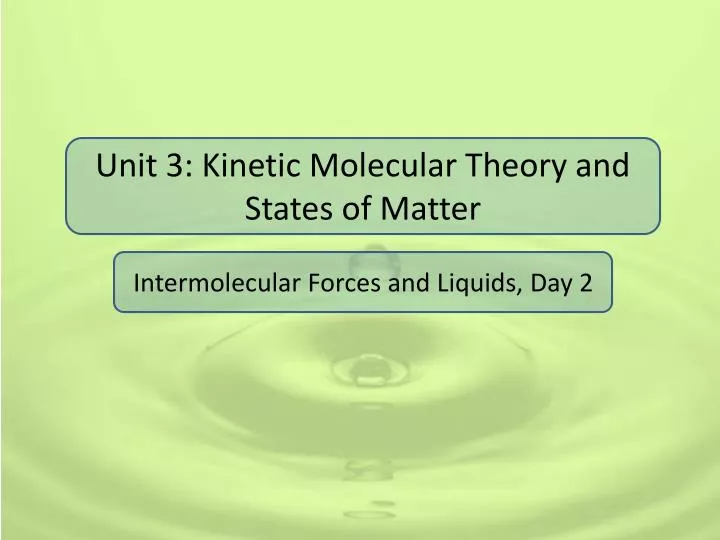 Unit 3: Kinetic Molecular Theory and States of Matter

Intermolecular Forces and Liquids, Day 2